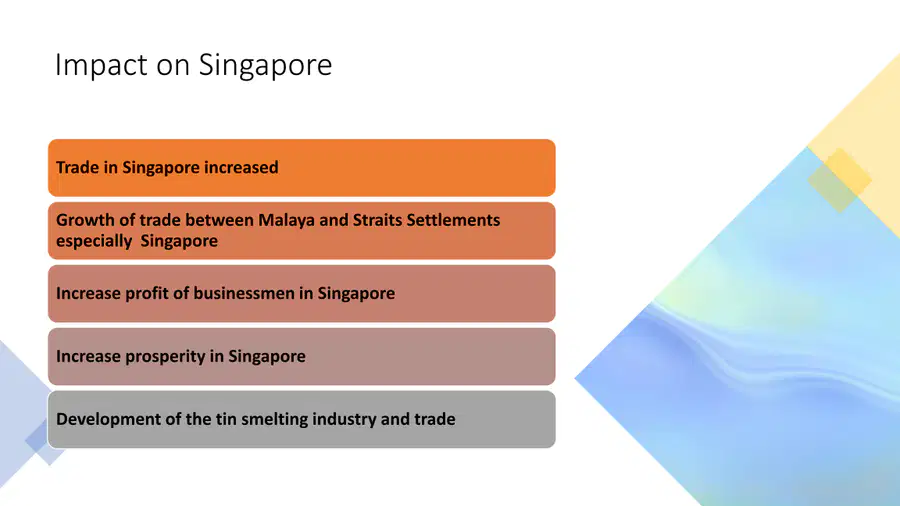 Impact on Singapore

Trade in Singapore increased

Growth of trade between Malaya and Straits Settlements especially Singapore

Increase profit of businessmen in Singapore

Increase prosperity in Singapore

Development of the tin smelting industry and trade